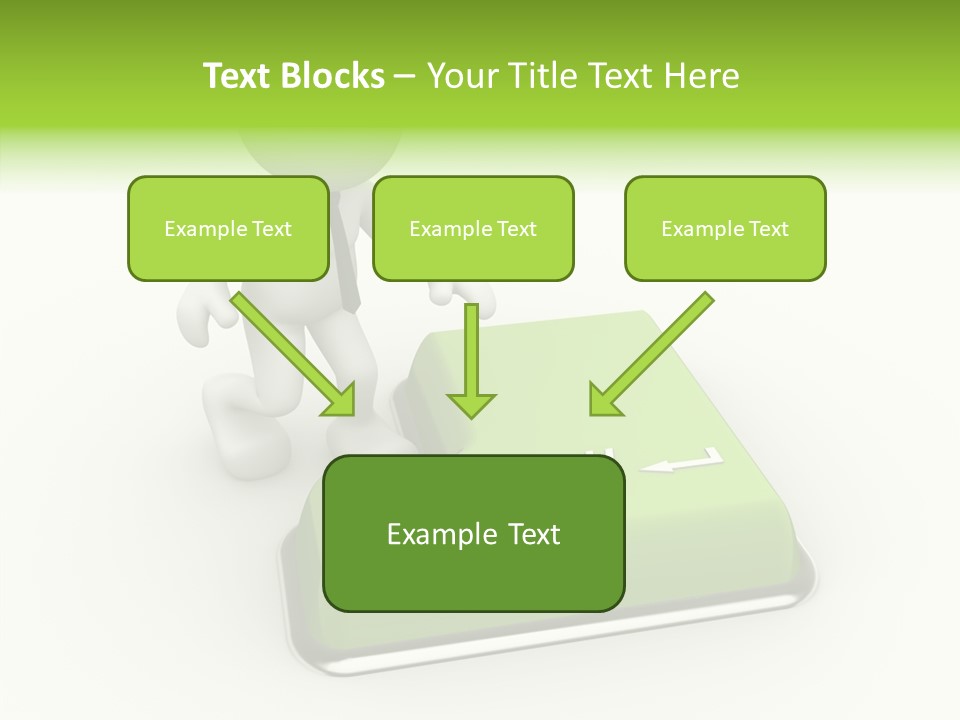 Text Blocks – Your Title Text Here

Example Text

Example Text

Example Text

Example Text